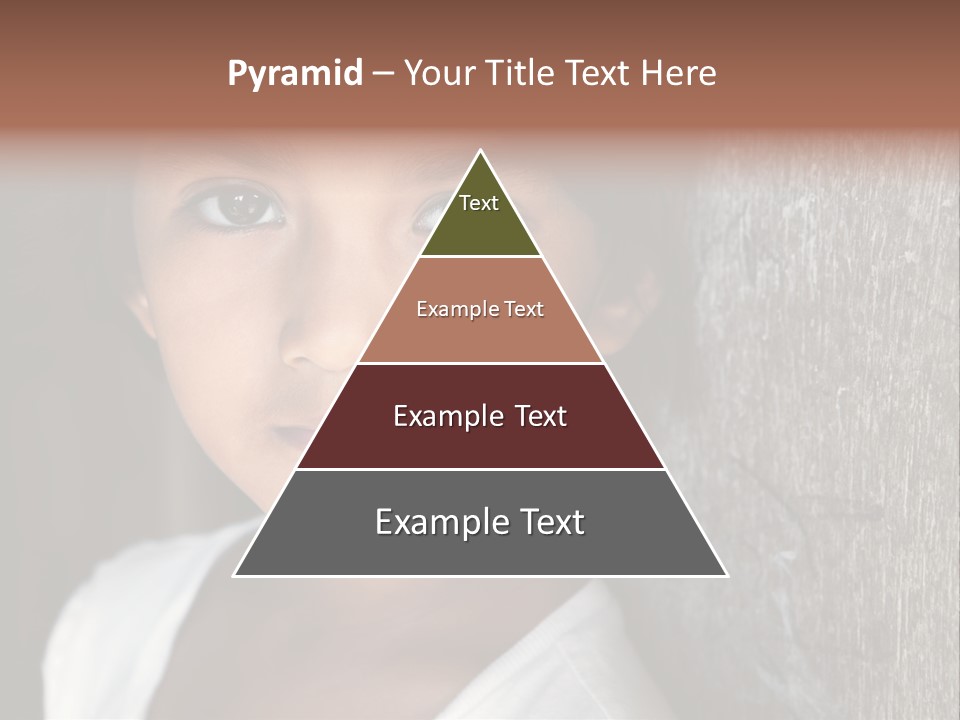 Pyramid – Your Title Text Here

Text

Example Text

Example Text

Example Text